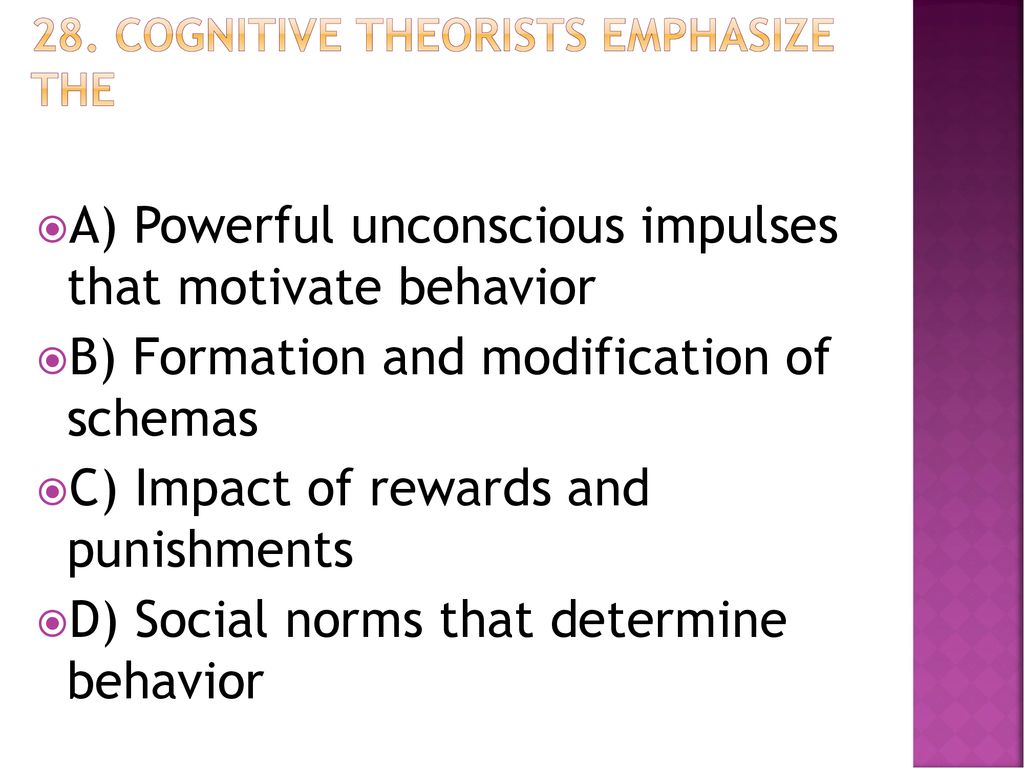 28. COGNITIVE THEORISTS EMPHASIZE THE

A) Powerful unconscious impulses that motivate behavior

B) Formation and modification of schemas

C) Impact of rewards and punishments

D) Social norms that determine behavior